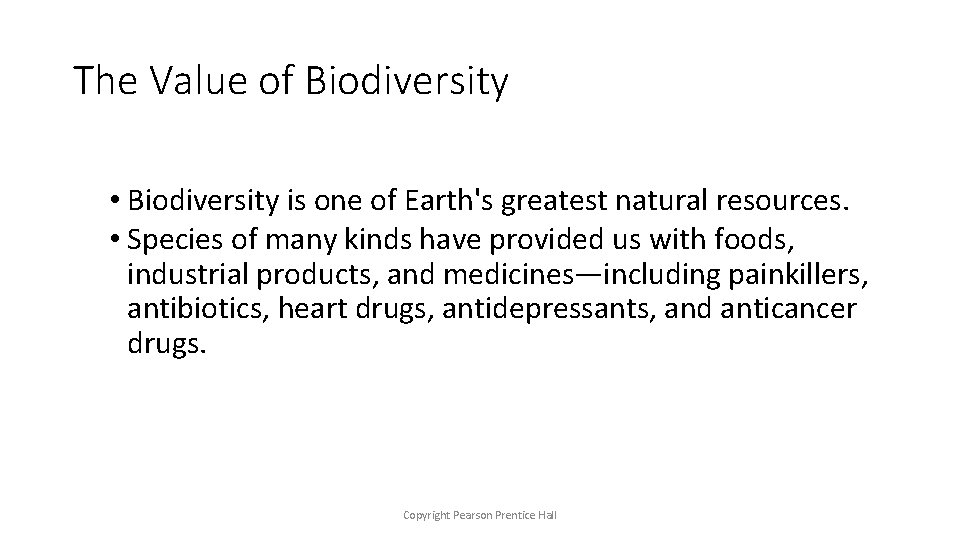 The Value of Biodiversity

• Biodiversity is one of Earth's greatest natural resources.
• Species of many kinds have provided us with foods, industrial products, and medicines—including painkillers, antibiotics, heart drugs, antidepressants, and anticancer drugs.

Copyright Pearson Prentice Hall